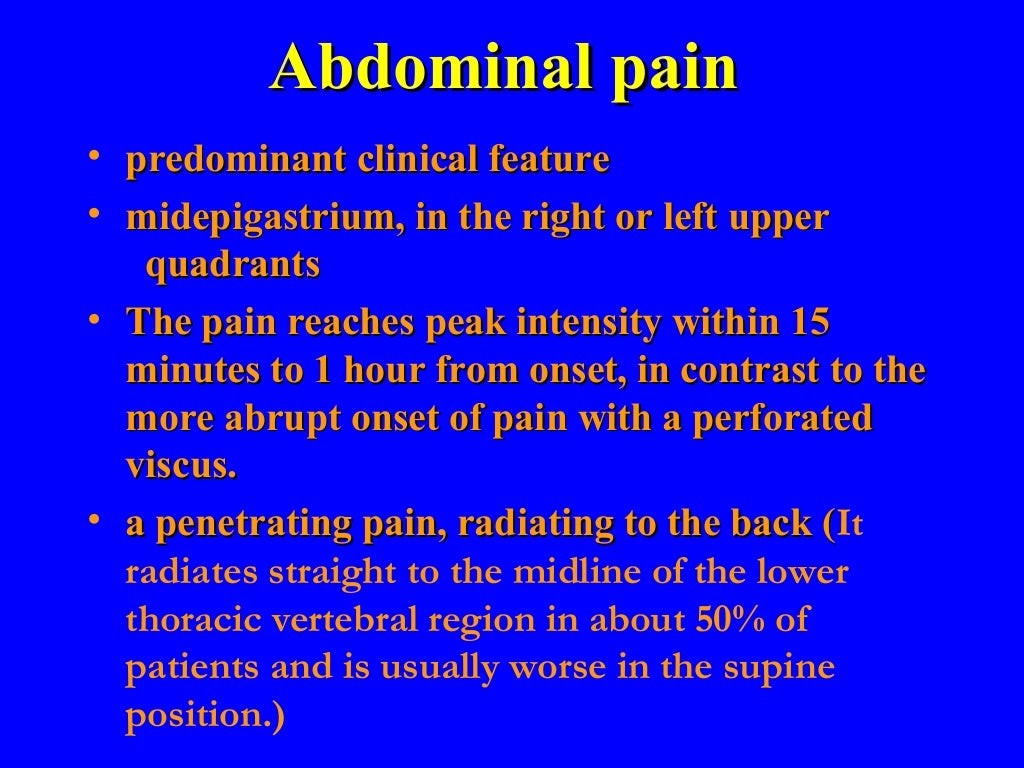 Abdominal pain

• predominant clinical feature
• midepigastrium, in the right or left upper quadrants
• The pain reaches peak intensity within 15 minutes to 1 hour from onset, in contrast to the more abrupt onset of pain with a perforated viscus.
• a penetrating pain, radiating to the back (It radiates straight to the midline of the lower thoracic vertebral region in about 50% of patients and is usually worse in the supine position.)